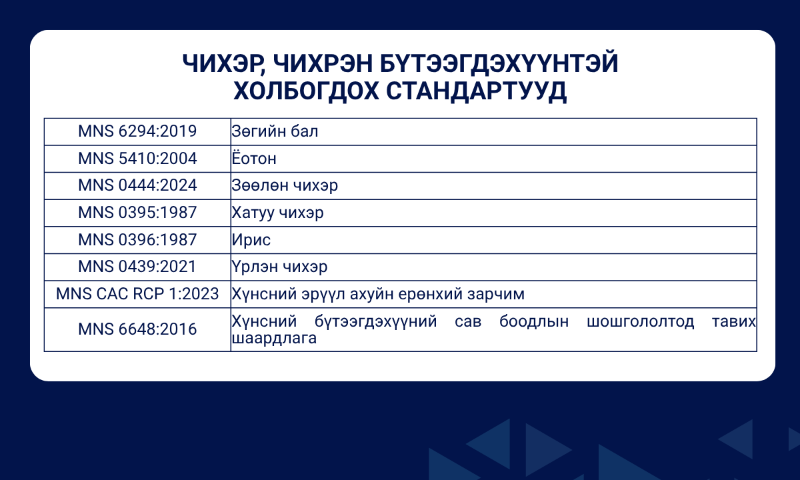 ЧИХЭР, ЧИХРЭН БҮТЭЭГДЭХҮҮНТЭЙ ХОЛБОГДОХ СТАНДАРТУУД

| | |
|---|---|
| MNS 6294:2019 | Зөгийн бал |
| MNS 5410:2004 | Ёотон |
| MNS 0444:2024 | Зөөлөн чихэр |
| MNS 0395:1987 | Хатуу чихэр |
| MNS 0396:1987 | Ирис |
| MNS 0439:2021 | Үрлэн чихэр |
| MNS CAC RCP 1:2023 | Хүнсний эрүүл ахуйн ерөнхий зарчим |
| MNS 6648:2016 | Хүнсний бүтээгдэхүүний сав боодлын шошгололтод тавих шаардлага |